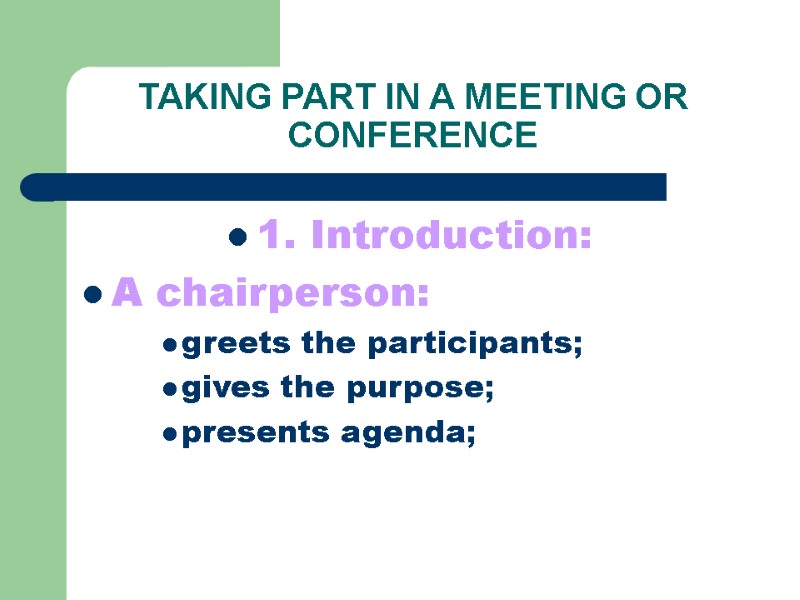 TAKING PART IN A MEETING OR CONFERENCE

- 1. Introduction:

- A chairperson:
  - greets the participants;
  - gives the purpose;
  - presents agenda;